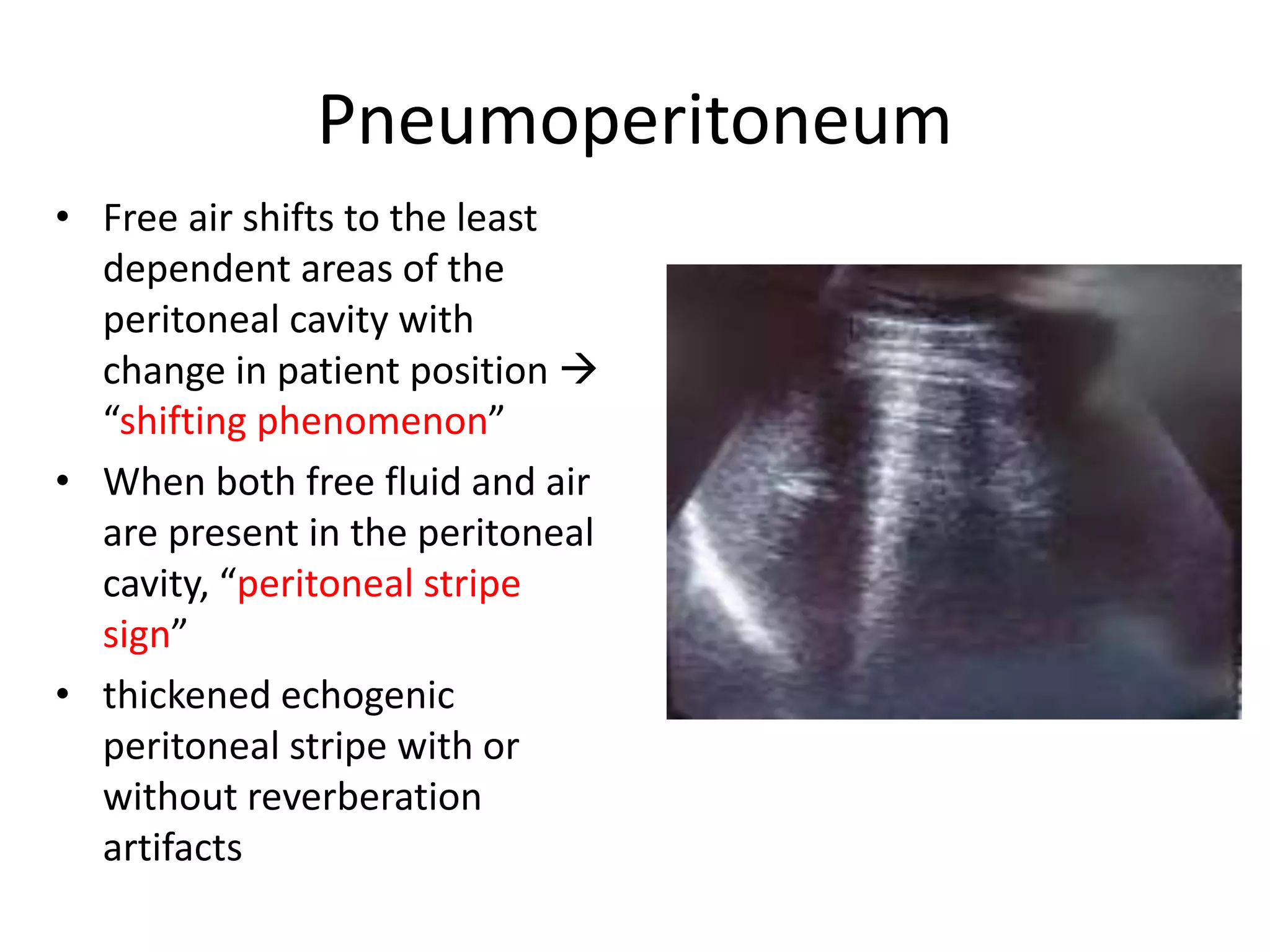 Pneumoperitoneum

• Free air shifts to the least dependent areas of the peritoneal cavity with change in patient position → “shifting phenomenon”

• When both free fluid and air are present in the peritoneal cavity, “peritoneal stripe sign”

• thickened echogenic peritoneal stripe with or without reverberation artifacts